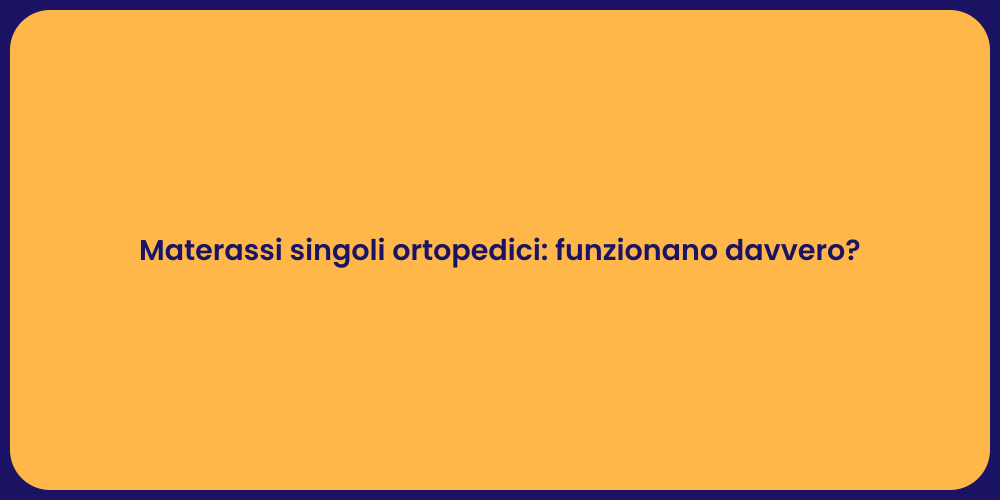 Materassi singoli ortopedici: funzionano davvero?